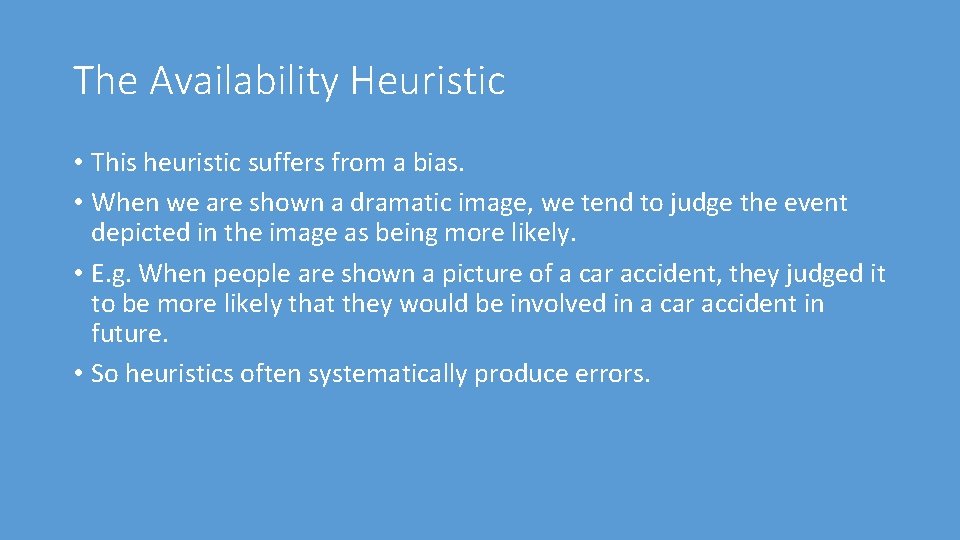 The Availability Heuristic

• This heuristic suffers from a bias.
• When we are shown a dramatic image, we tend to judge the event depicted in the image as being more likely.
• E.g. When people are shown a picture of a car accident, they judged it to be more likely that they would be involved in a car accident in future.
• So heuristics often systematically produce errors.